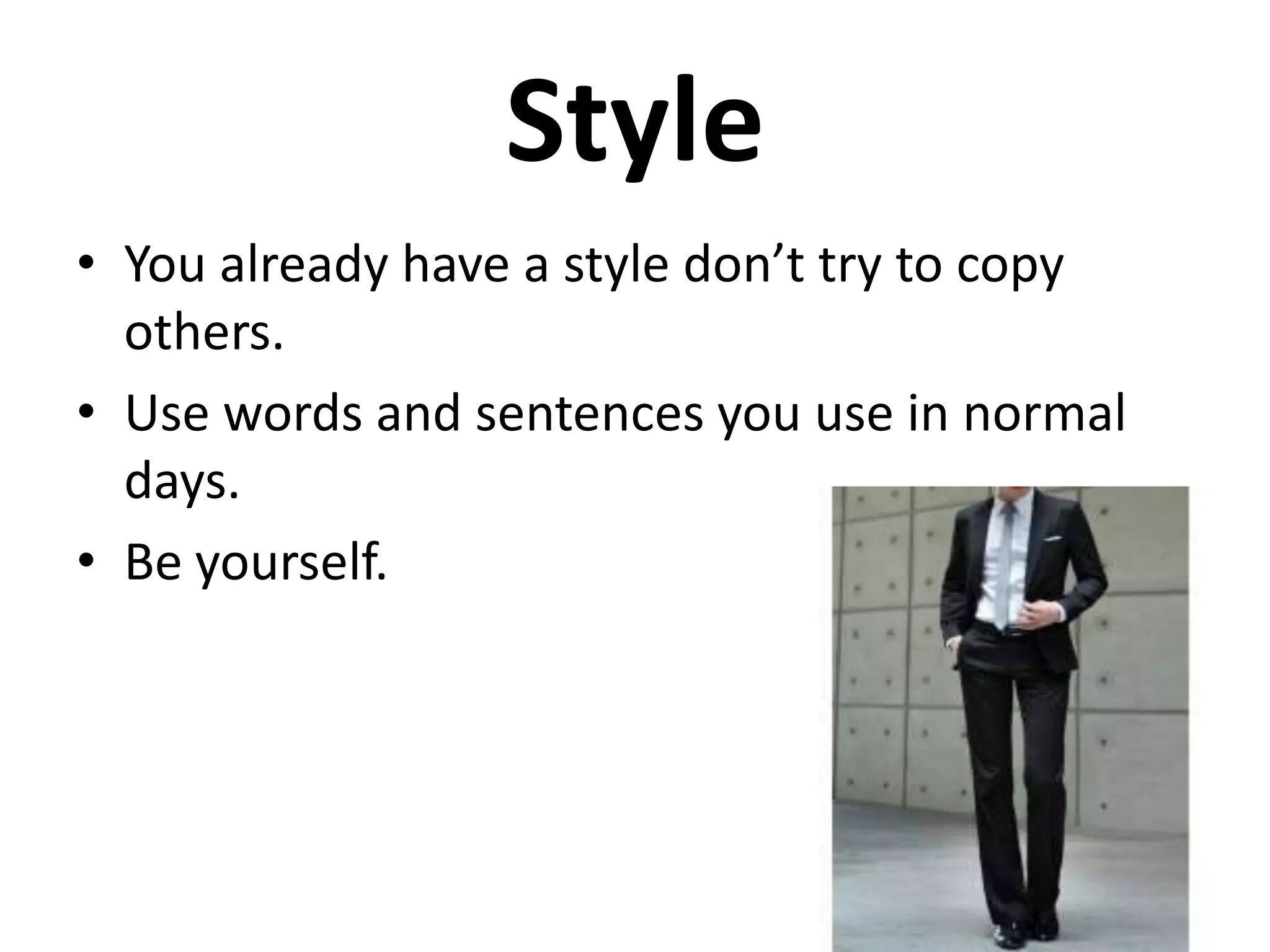 Style

• You already have a style don’t try to copy others.
• Use words and sentences you use in normal days.
• Be yourself.